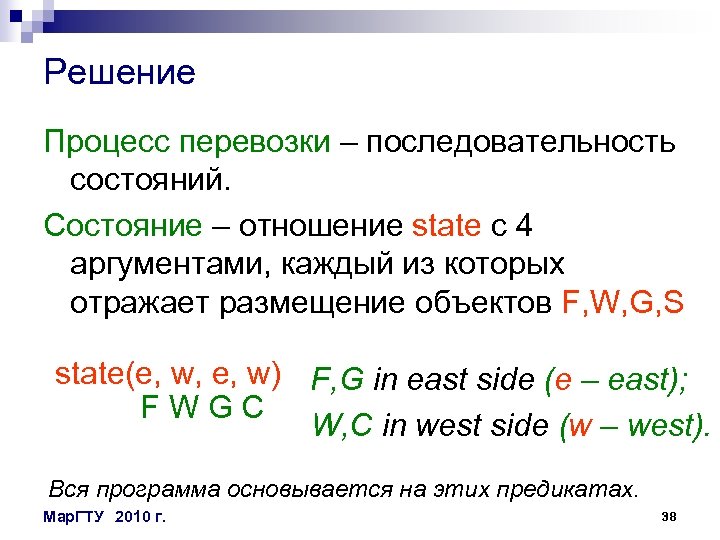 Решение

Процесс перевозки – последовательность состояний.

Состояние – отношение state с 4 аргументами, каждый из которых отражает размещение объектов F,W,G,S

state(e, w, e, w)
F W G C

F,G in east side (e – east);
W,C in west side (w – west).

Вся программа основывается на этих предикатах.

МарГТУ 2010 г.

38